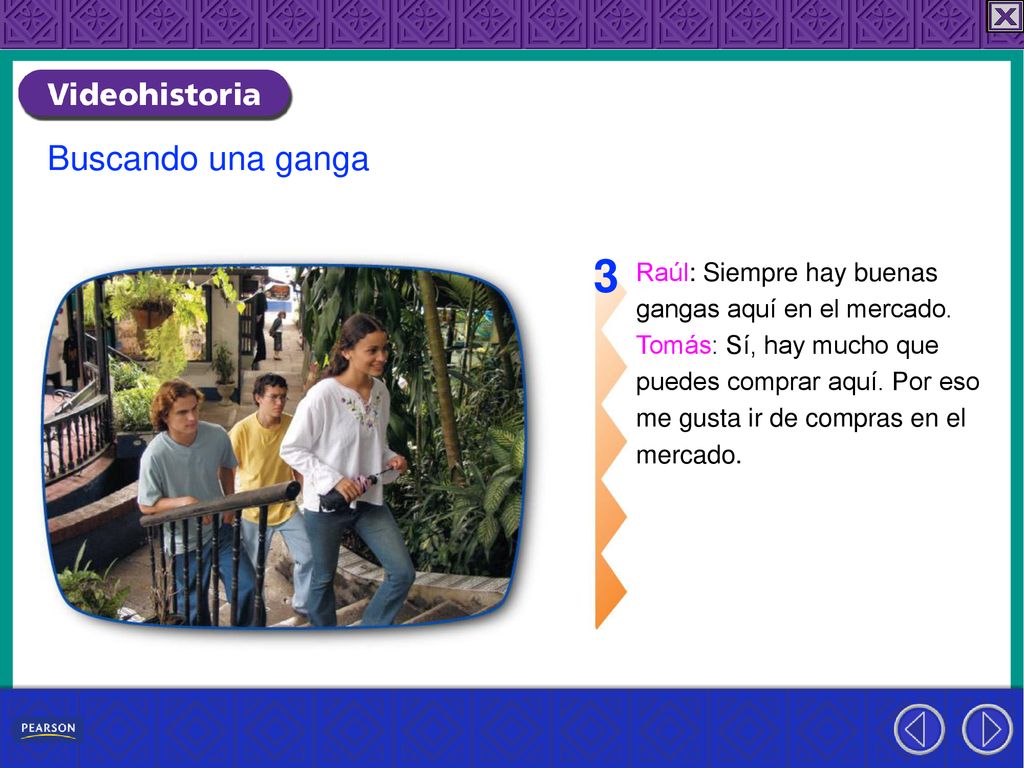 Videohistoria

Buscando una ganga

3 Raúl: Siempre hay buenas gangas aquí en el mercado.
Tomás: Sí, hay mucho que puedes comprar aquí. Por eso me gusta ir de compras en el mercado.

PEARSON